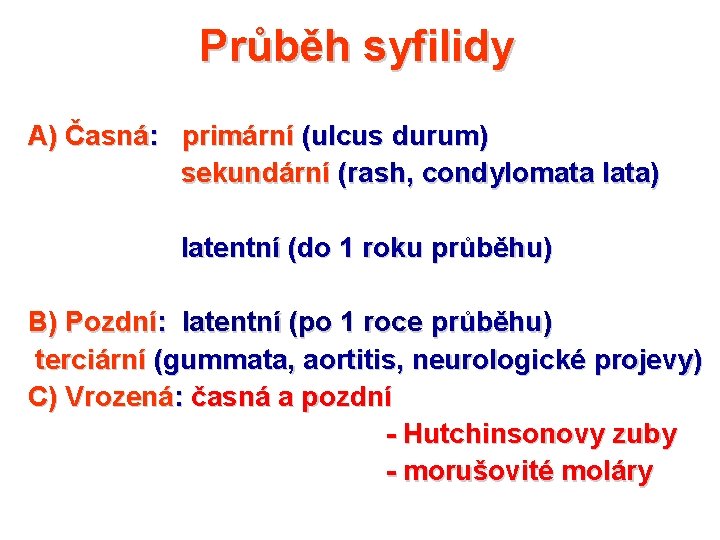 Průběh syfilidy

A) Časná: primární (ulcus durum)
sekundární (rash, condylomata lata)

latentní (do 1 roku průběhu)

B) Pozdní: latentní (po 1 roce průběhu)
terciární (gummata, aortitis, neurologické projevy)
C) Vrozená: časná a pozdní
- Hutchinsonovy zuby
- morušovité moláry